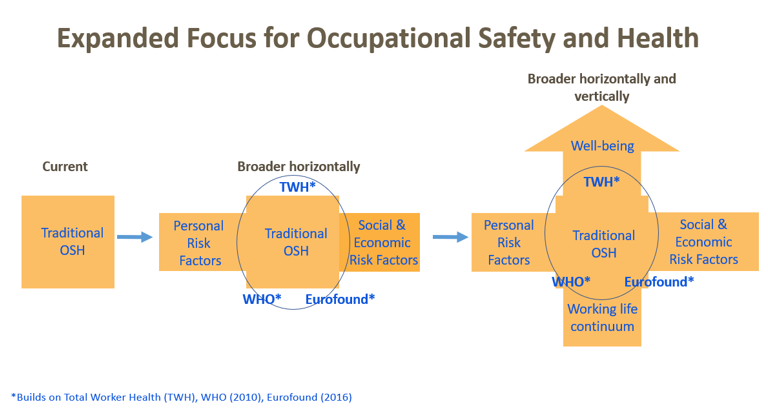 Expanded Focus for Occupational Safety and Health

Current

Traditional OSH

Broader horizontally

TWH*

Personal Risk Factors

Traditional OSH

Social & Economic Risk Factors

WHO*

Eurofound*

Broader horizontally and vertically

Well-being

TWH*

Personal Risk Factors

Traditional OSH

Social & Economic Risk Factors

WHO*

Eurofound*

Working life continuum

*Builds on Total Worker Health (TWH), WHO (2010), Eurofound (2016)